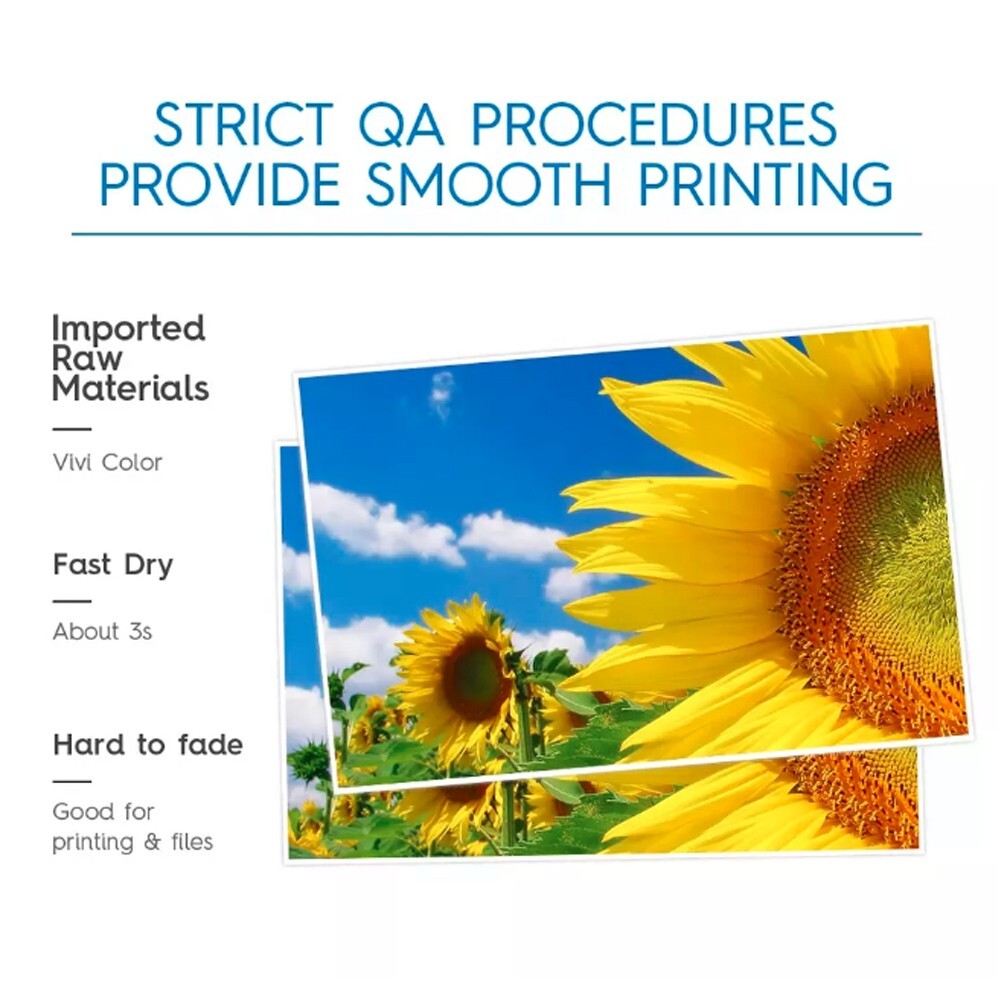 STRICT QA PROCEDURES
PROVIDE SMOOTH PRINTING

Imported Raw Materials

Vivi Color

Fast Dry

About 3s

Hard to fade

Good for printing & files